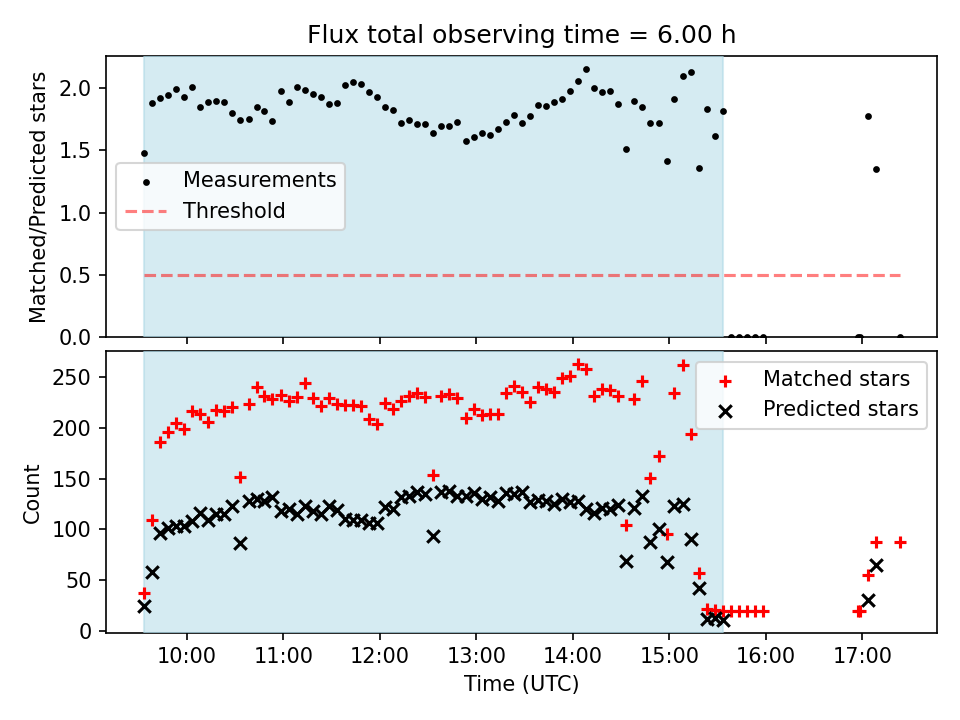 Flux total observing time = 6.00 h

Matched/Predicted stars

2.0
1.5
1.0
0.5
0.0

Measurements
Threshold

Count

250
200
150
100
50
0

Matched stars
Predicted stars

10:00 11:00 12:00 13:00 14:00 15:00 16:00 17:00

Time (UTC)